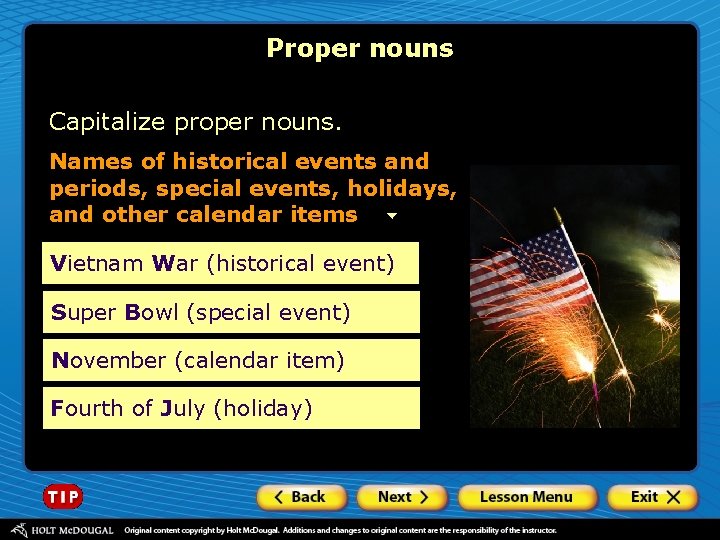 Proper nouns

Capitalize proper nouns.

Names of historical events and periods, special events, holidays, and other calendar items

Vietnam War (historical event)

Super Bowl (special event)

November (calendar item)

Fourth of July (holiday)

TIP

Back

Next

Lesson Menu

Exit

HOLT McDOUGAL Original content copyright by Holt McDougal. Additions and changes to original content are the responsibility of the instructor.